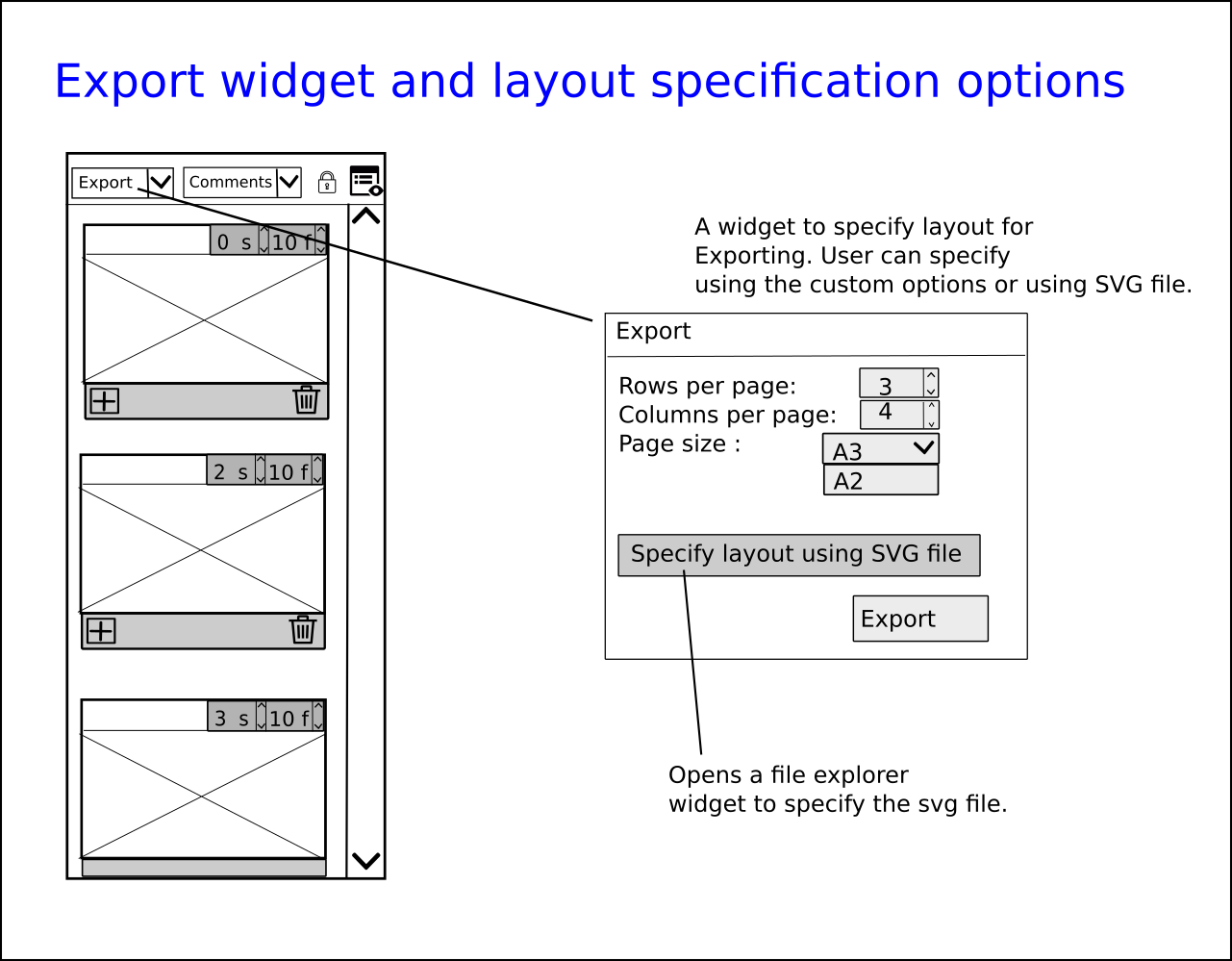 Export widget and layout specification options

Export
Comments

0 s 10 f

2 s 10 f

3 s 10 f

A widget to specify layout for Exporting. User can specify using the custom options or using SVG file.

Export

Rows per page: 3
Columns per page: 4
Page size : A3
A2

Specify layout using SVG file

Export

Opens a file explorer widget to specify the svg file.